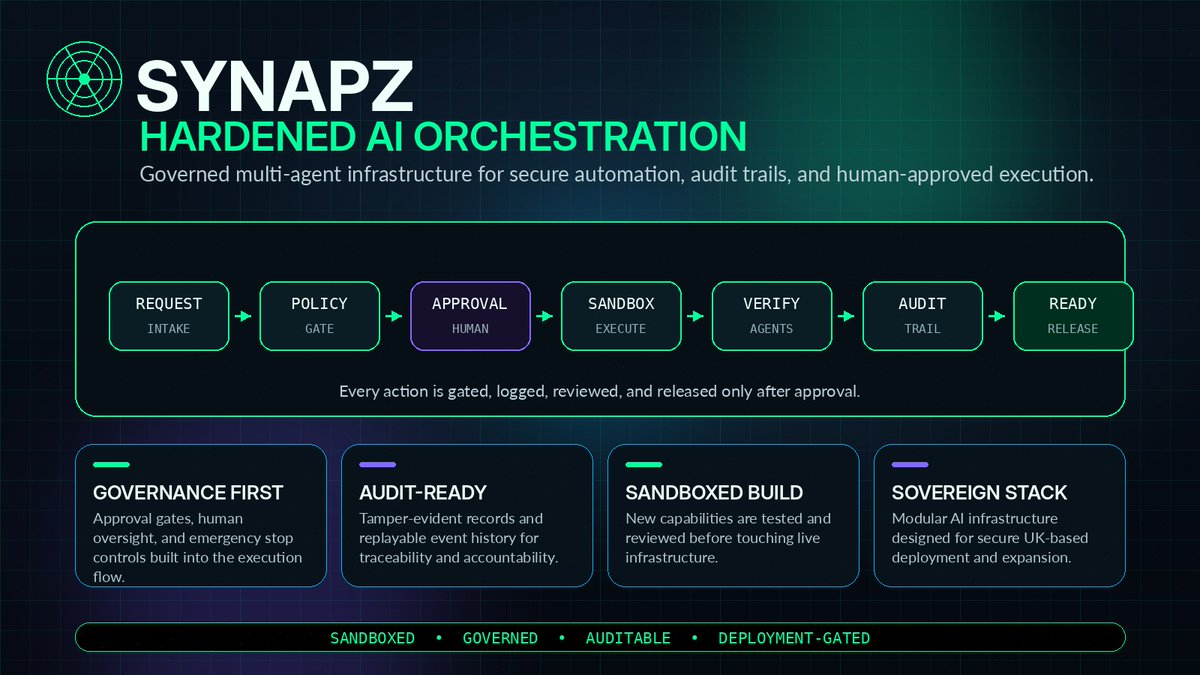 SYNAPZ
HARDENED AI ORCHESTRATION
Governed multi-agent infrastructure for secure automation, audit trails, and human-approved execution.

REQUEST
INTAKE

POLICY
GATE

APPROVAL
HUMAN

SANDBOX
EXECUTE

VERIFY
AGENTS

AUDIT
TRAIL

READY
RELEASE

Every action is gated, logged, reviewed, and released only after approval.

GOVERNANCE FIRST
Approval gates, human oversight, and emergency stop controls built into the execution flow.

AUDIT-READY
Tamper-evident records and replayable event history for traceability and accountability.

SANDBOXED BUILD
New capabilities are tested and reviewed before touching live infrastructure.

SOVEREIGN STACK
Modular AI infrastructure designed for secure UK-based deployment and expansion.

SANDBOXED • GOVERNED • AUDITABLE • DEPLOYMENT-GATED